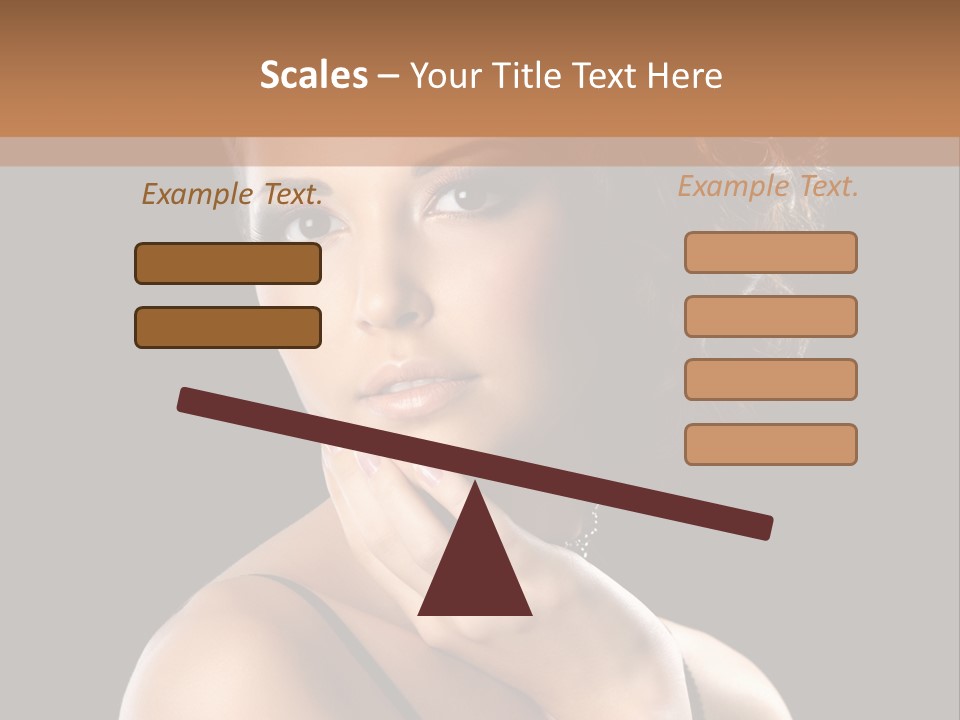 Scales – Your Title Text Here

Example Text.

Example Text.